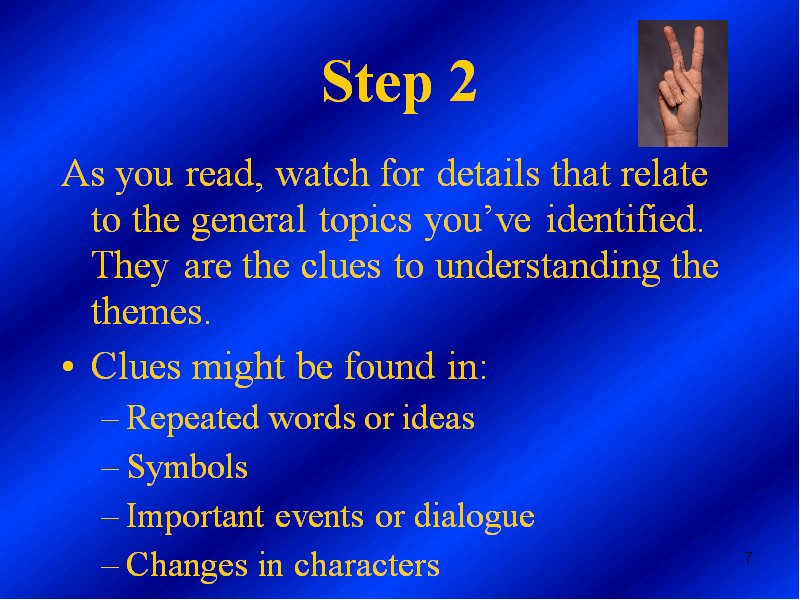 Step 2

As you read, watch for details that relate to the general topics you’ve identified. They are the clues to understanding the themes.

• Clues might be found in:
– Repeated words or ideas
– Symbols
– Important events or dialogue
– Changes in characters

7